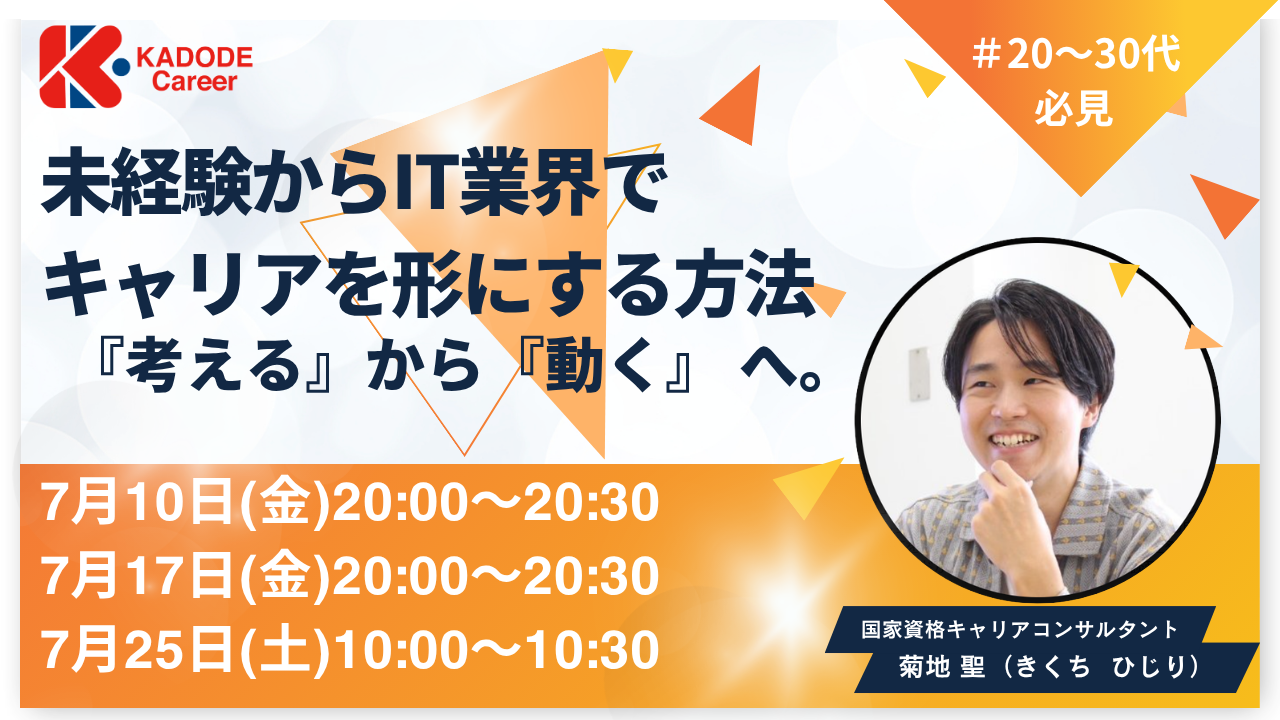 KADODE
Career

＃20〜30代
必見

未経験からIT業界で
キャリアを形にする方法
『考える』から『動く』へ。

7月10日(金)20:00〜20:30
7月17日(金)20:00〜20:30
7月25日(土)10:00〜10:30

国家資格キャリアコンサルタント
菊地 聖（きくち ひじり）